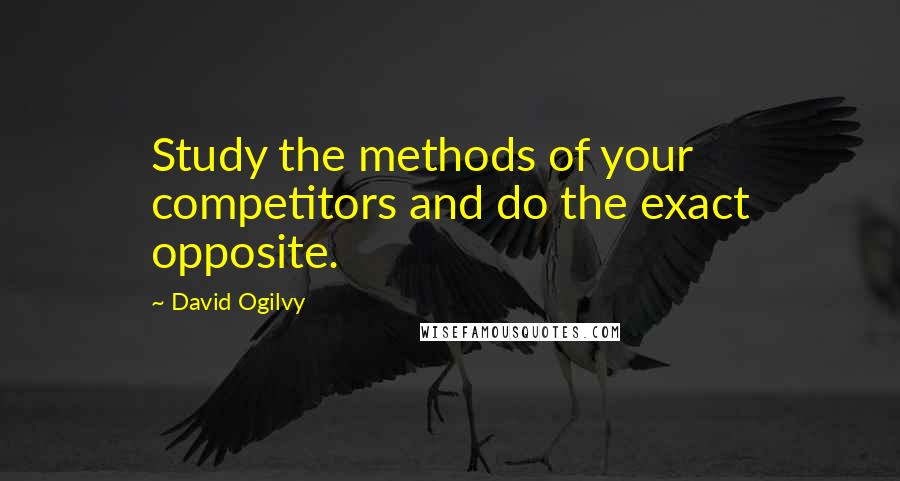 Study the methods of your competitors and do the exact opposite.

~ David Ogilvy

WISEFAMOUSQUOTES.COM